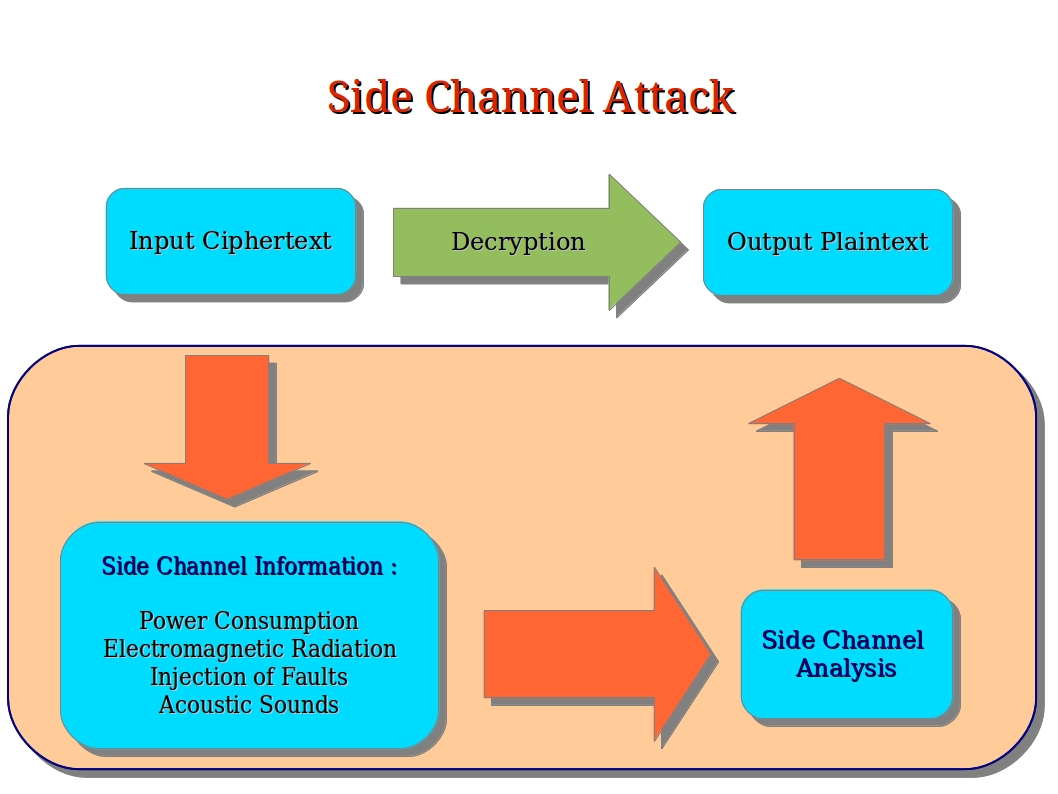 Side Channel Attack

Input Ciphertext

Decryption

Output Plaintext

Side Channel Information :

Power Consumption
Electromagnetic Radiation
Injection of Faults
Acoustic Sounds

Side Channel Analysis